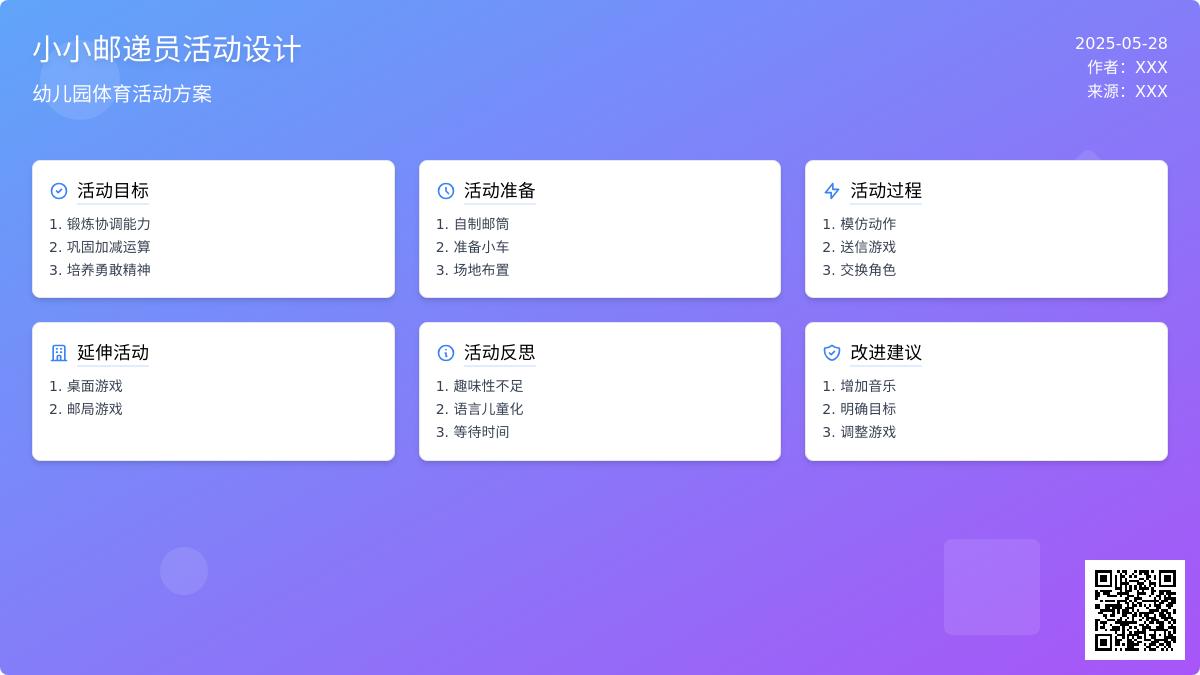 小小邮递员活动设计

幼儿园体育活动方案

2025-05-28
作者：XXX
来源：XXX

活动目标
1. 锻炼协调能力
2. 巩固加减运算
3. 培养勇敢精神

活动准备
1. 自制邮筒
2. 准备小车
3. 场地布置

活动过程
1. 模仿动作
2. 送信游戏
3. 交换角色

延伸活动
1. 桌面游戏
2. 邮局游戏

活动反思
1. 趣味性不足
2. 语言儿童化
3. 等待时间

改进建议
1. 增加音乐
2. 明确目标
3. 调整游戏